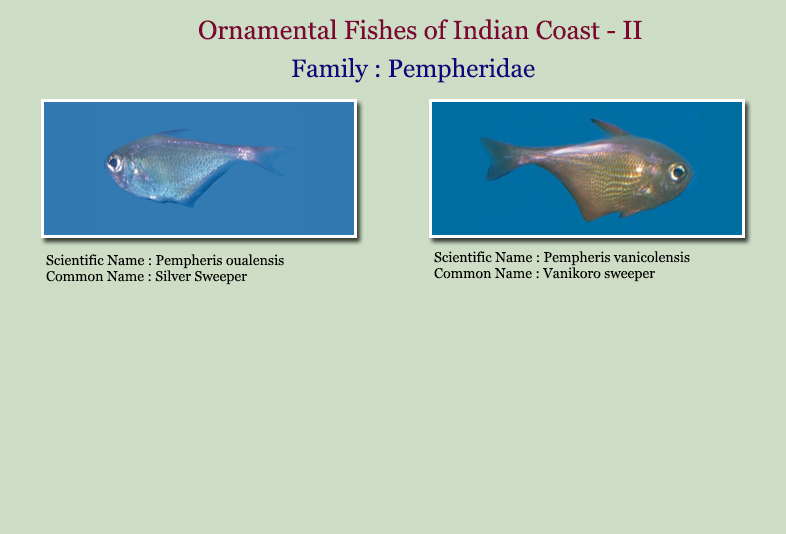 Ornamental Fishes of Indian Coast - II

Family : Pempheridae

Scientific Name : Pempheris oualensis
Common Name : Silver Sweeper

Scientific Name : Pempheris vanicolensis
Common Name : Vanikoro sweeper